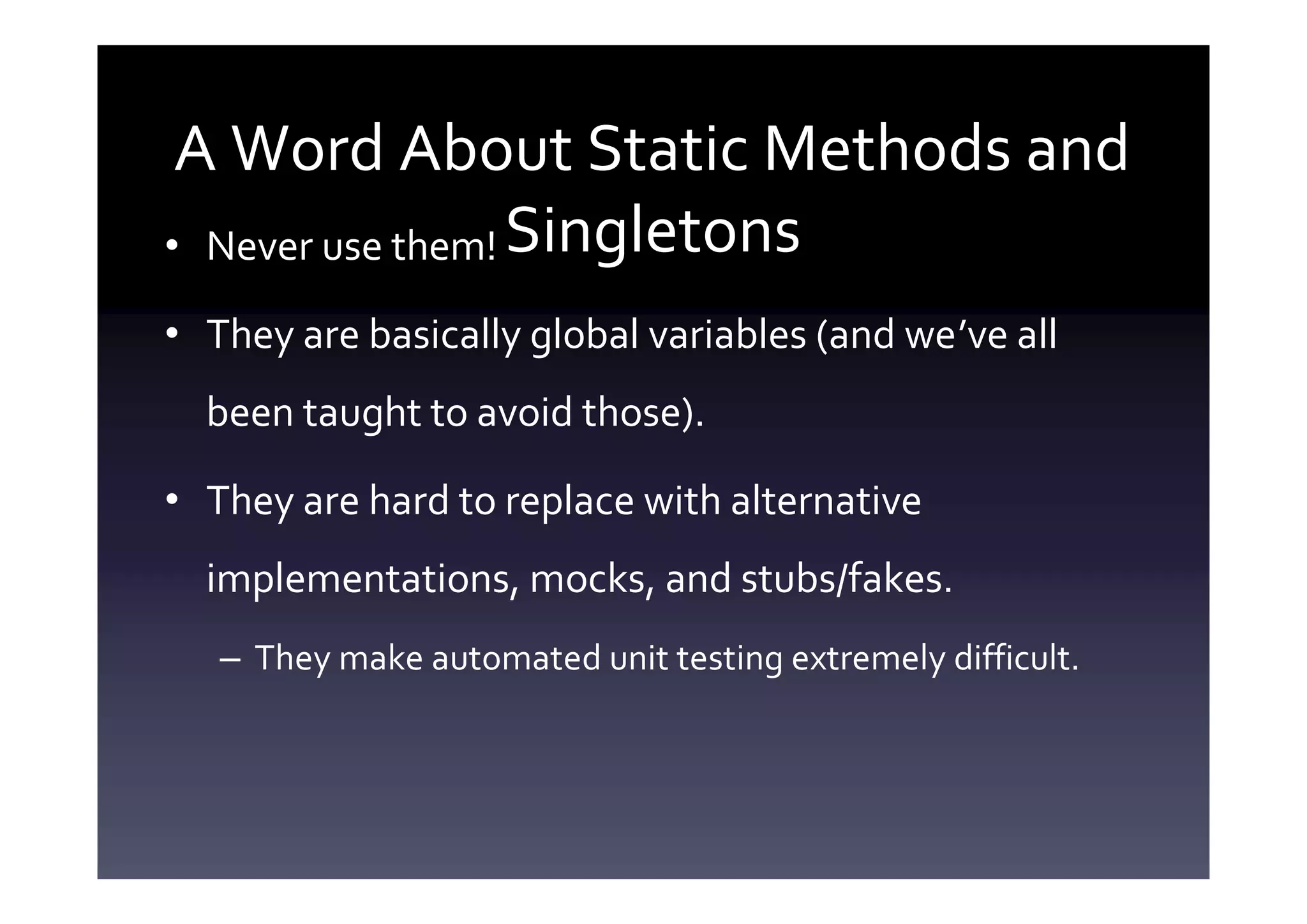 A Word About Static Methods and Singletons

• Never use them!

• They are basically global variables (and we've all been taught to avoid those).

• They are hard to replace with alternative implementations, mocks, and stubs/fakes.

– They make automated unit testing extremely difficult.